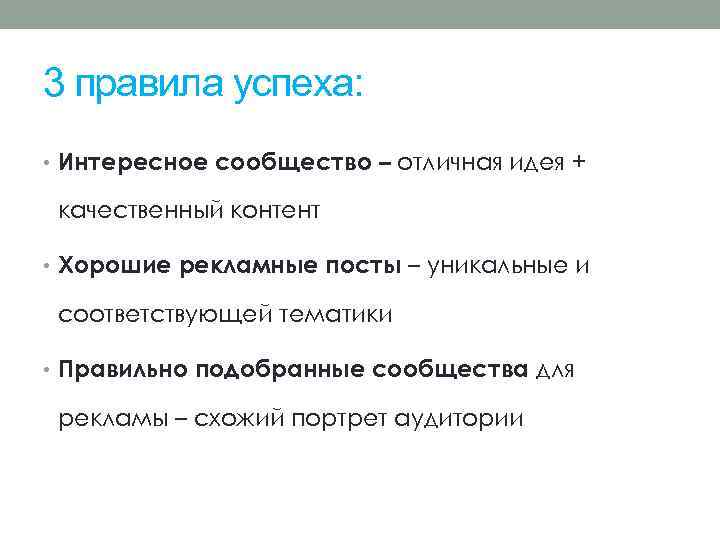 3 правила успеха:

• Интересное сообщество – отличная идея + качественный контент

• Хорошие рекламные посты – уникальные и соответствующей тематики

• Правильно подобранные сообщества для рекламы – схожий портрет аудитории